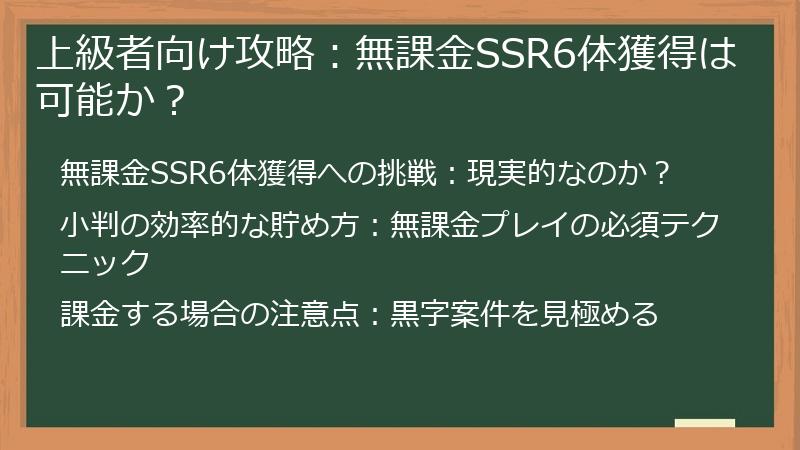 上級者向け攻略：無課金SSR6体獲得は可能か？

無課金SSR6体獲得への挑戦：現実的なのか？

小判の効率的な貯め方：無課金プレイの必須テクニック

課金する場合の注意点：黒字案件を見極める